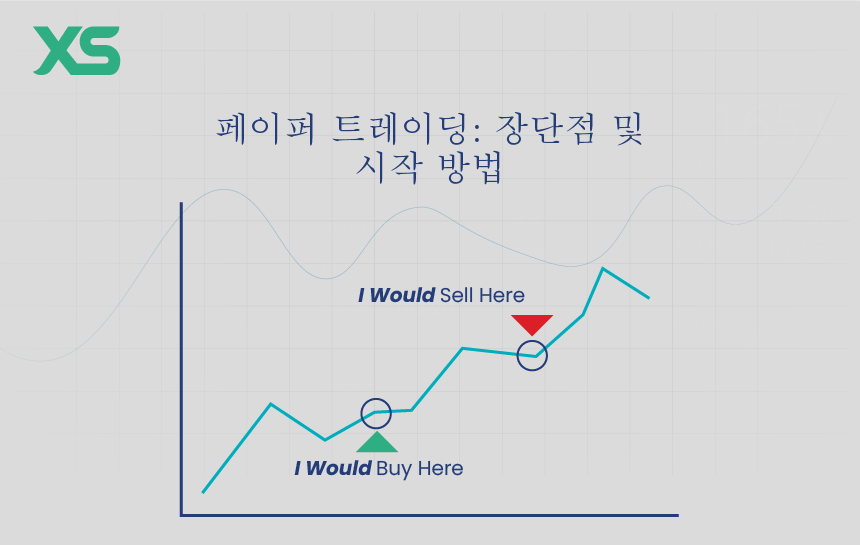 XS

페이퍼 트레이딩: 장단점 및 시작 방법

I Would Sell Here

I Would Buy Here